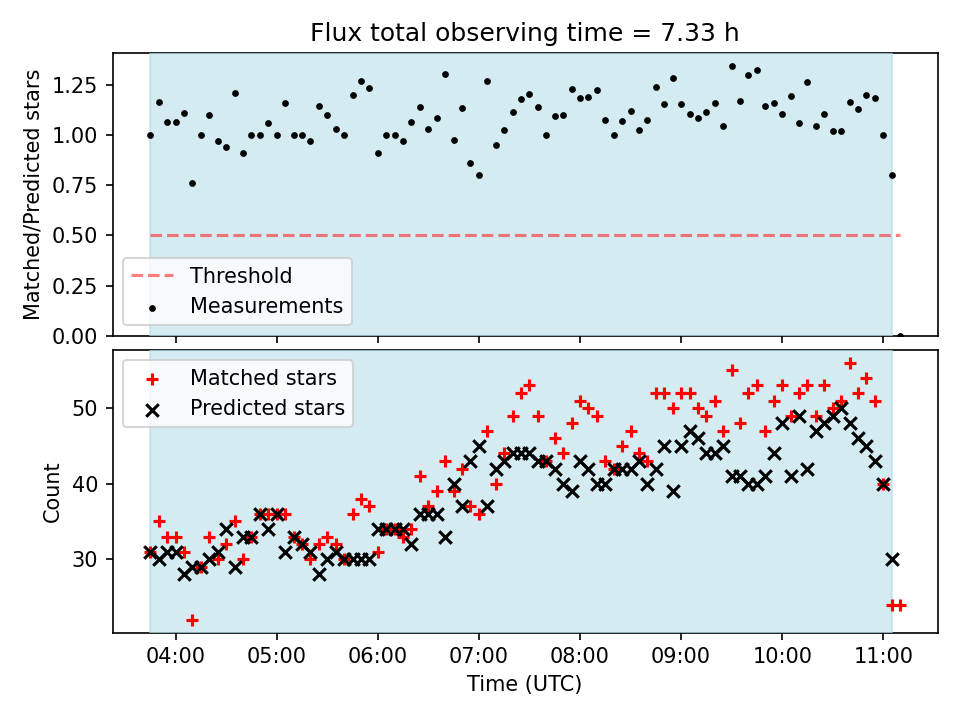 Flux total observing time = 7.33 h

Matched/Predicted stars

1.25
1.00
0.75
0.50
0.25
0.00

Threshold
Measurements

Matched stars
Predicted stars

Count

50
40
30

04:00
05:00
06:00
07:00
08:00
09:00
10:00
11:00

Time (UTC)